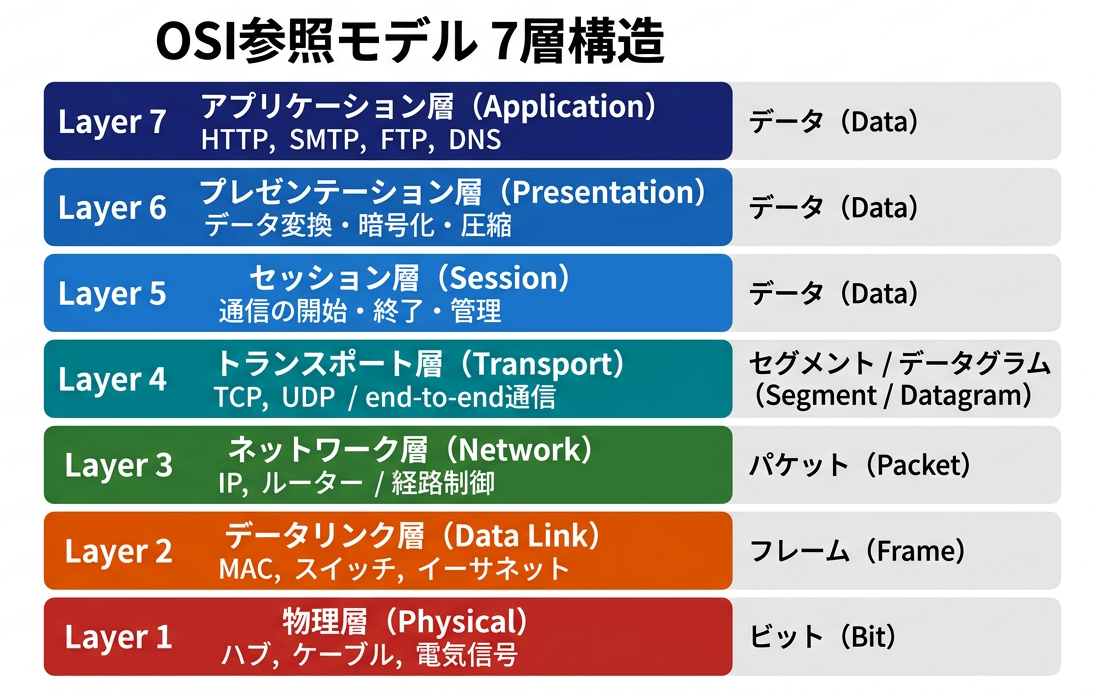 OSI参照モデル 7層構造

| | | |
|---|---|---|
| Layer 7 | アプリケーション層（Application） HTTP, SMTP, FTP, DNS | データ（Data） |
| Layer 6 | プレゼンテーション層（Presentation） データ変換・暗号化・圧縮 | データ（Data） |
| Layer 5 | セッション層（Session） 通信の開始・終了・管理 | データ（Data） |
| Layer 4 | トランスポート層（Transport） TCP, UDP / end-to-end通信 | セグメント / データグラム（Segment / Datagram） |
| Layer 3 | ネットワーク層（Network） IP, ルーター / 経路制御 | パケット（Packet） |
| Layer 2 | データリンク層（Data Link） MAC, スイッチ, イーサネット | フレーム（Frame） |
| Layer 1 | 物理層（Physical） ハブ, ケーブル, 電気信号 | ビット（Bit） |